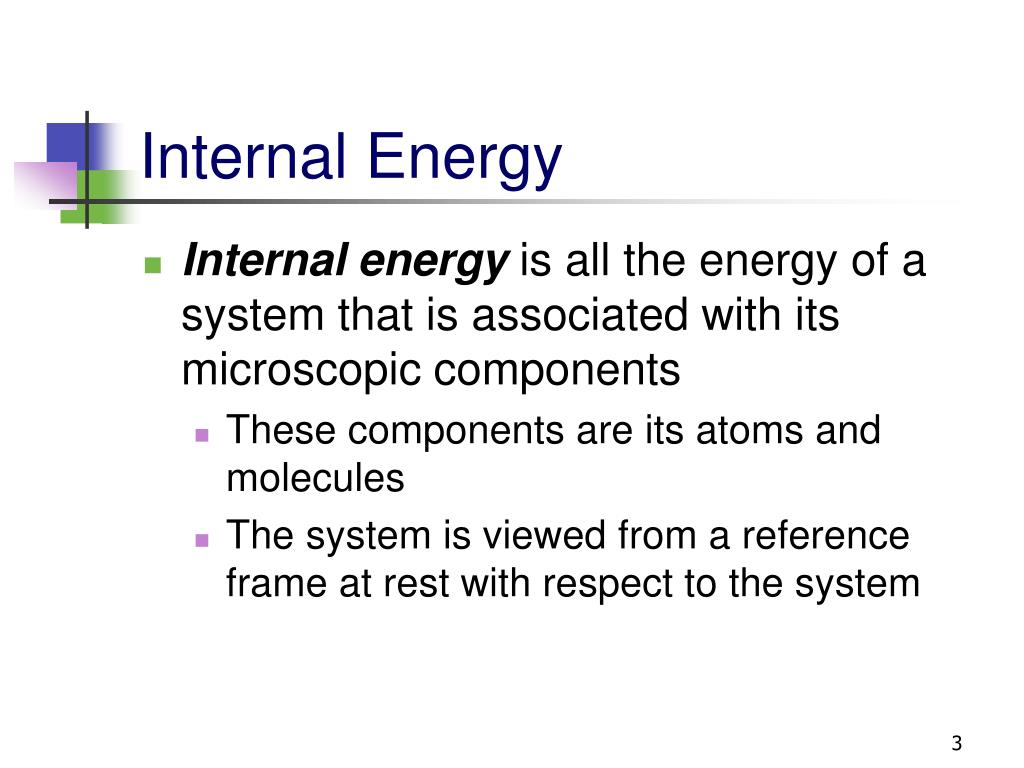 Internal Energy

Internal energy is all the energy of a system that is associated with its microscopic components

These components are its atoms and molecules

The system is viewed from a reference frame at rest with respect to the system

3